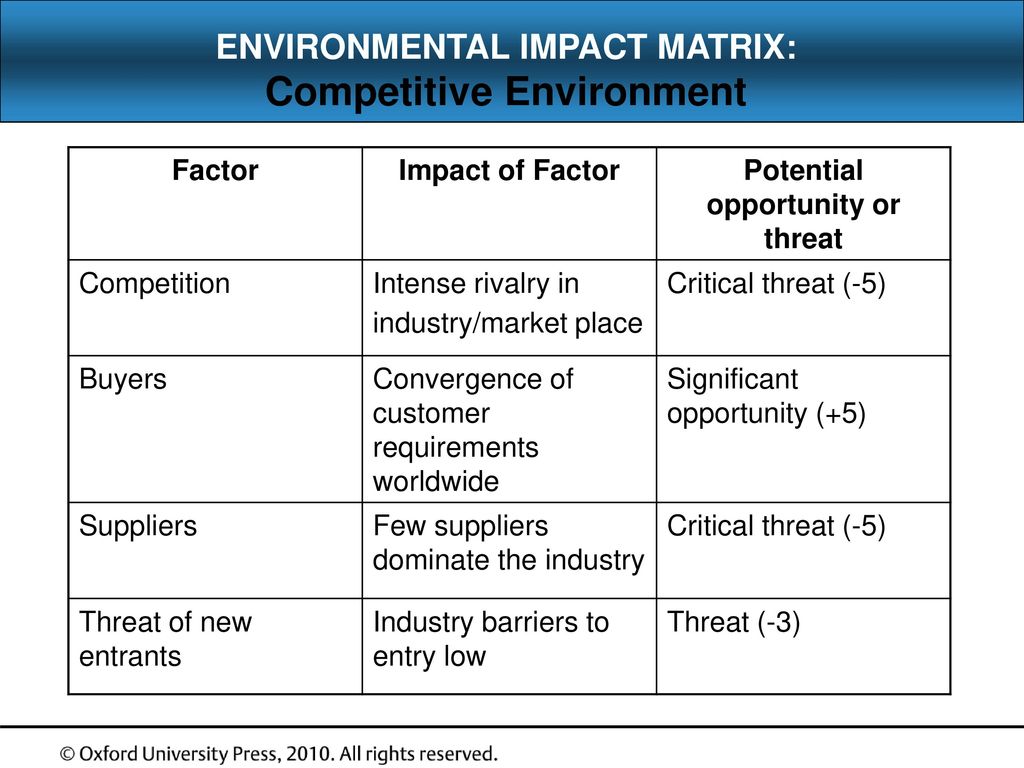 ENVIRONMENTAL IMPACT MATRIX:
Competitive Environment

| Factor | Impact of Factor | Potential opportunity or threat |
|---|---|---|
| Competition | Intense rivalry in industry/market place | Critical threat (-5) |
| Buyers | Convergence of customer requirements worldwide | Significant opportunity (+5) |
| Suppliers | Few suppliers dominate the industry | Critical threat (-5) |
| Threat of new entrants | Industry barriers to entry low | Threat (-3) |

© Oxford University Press, 2010. All rights reserved.